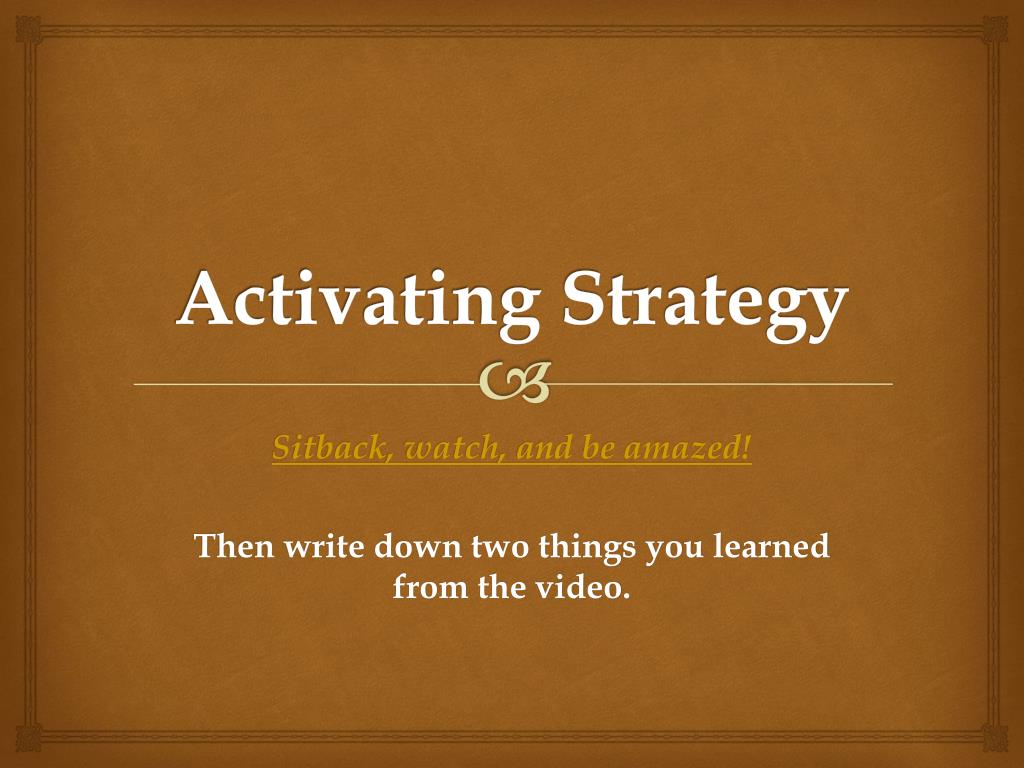 Activating Strategy

Sitback, watch, and be amazed!

Then write down two things you learned from the video.